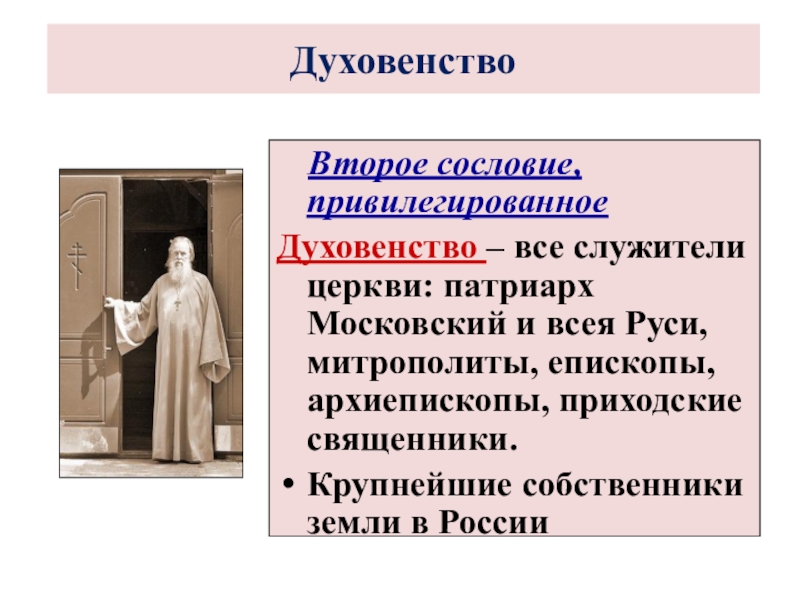 Духовенство

Второе сословие, привилегированное

Духовенство – все служители церкви: патриарх Московский и всея Руси, митрополиты, епископы, архиепископы, приходские священники.

• Крупнейшие собственники земли в России